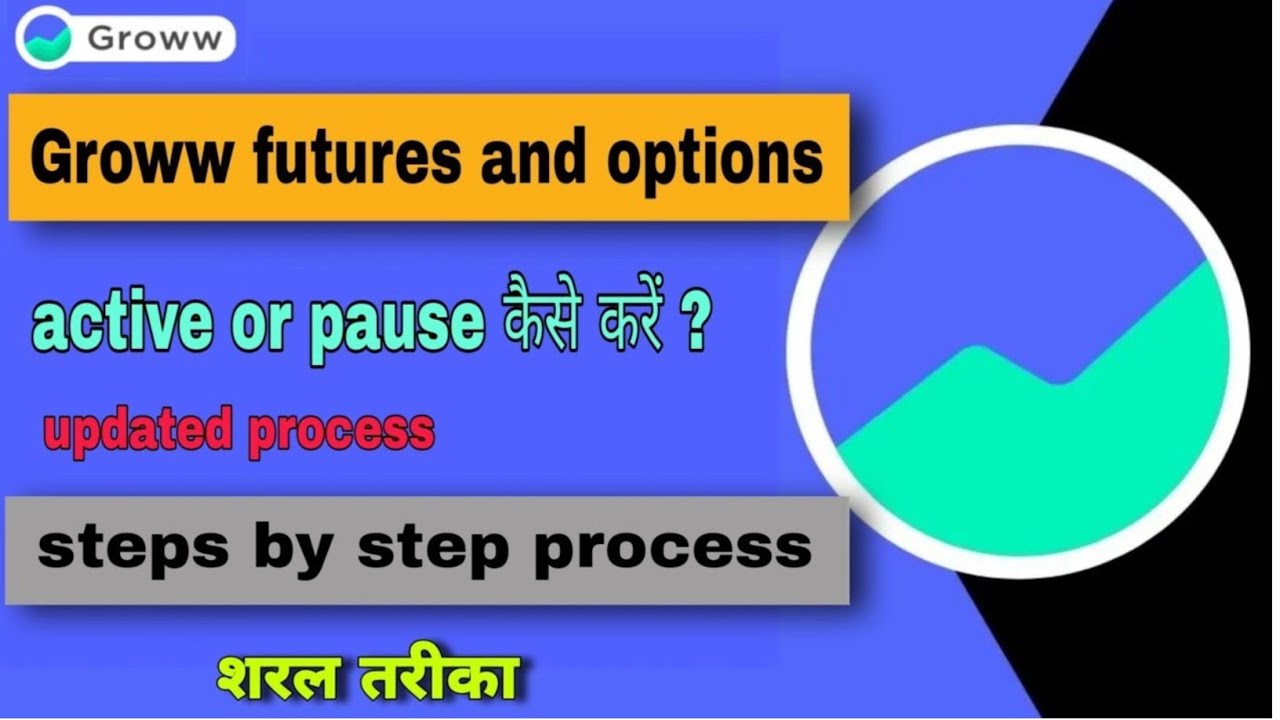 Groww

Groww futures and options

active or pause कैसे करें ?

updated process

steps by step process

शरल तरीका